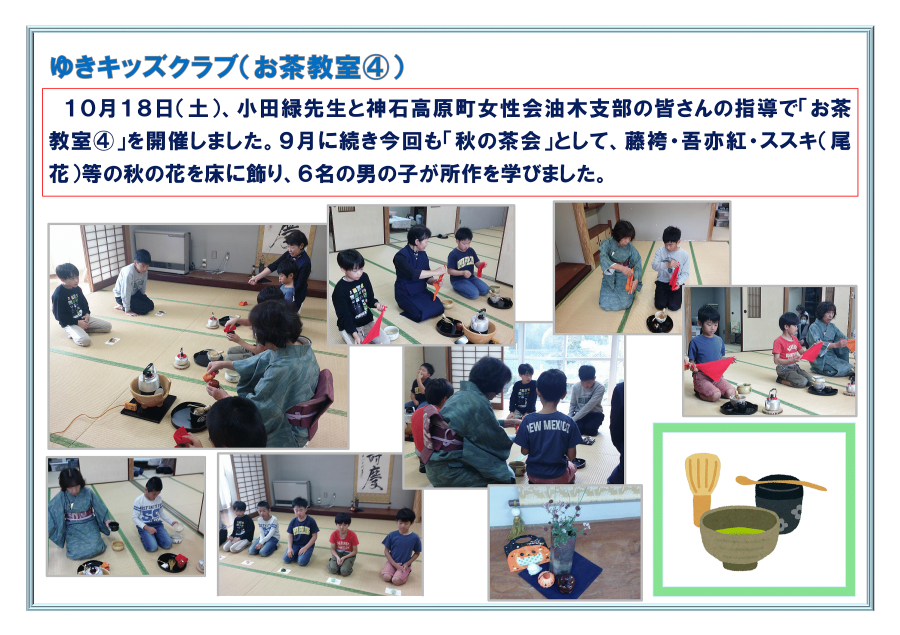 ゆきキッズクラブ（お茶教室④）

10月18日（土）、小田緑先生と神石高原町女性会油木支部の皆さんの指導で「お茶教室④」を開催しました。9月に続き今回も「秋の茶会」として、藤袴・吾亦紅・ススキ（尾花）等の秋の花を床に飾り、6名の男の子が所作を学びました。

NEW MEXICO